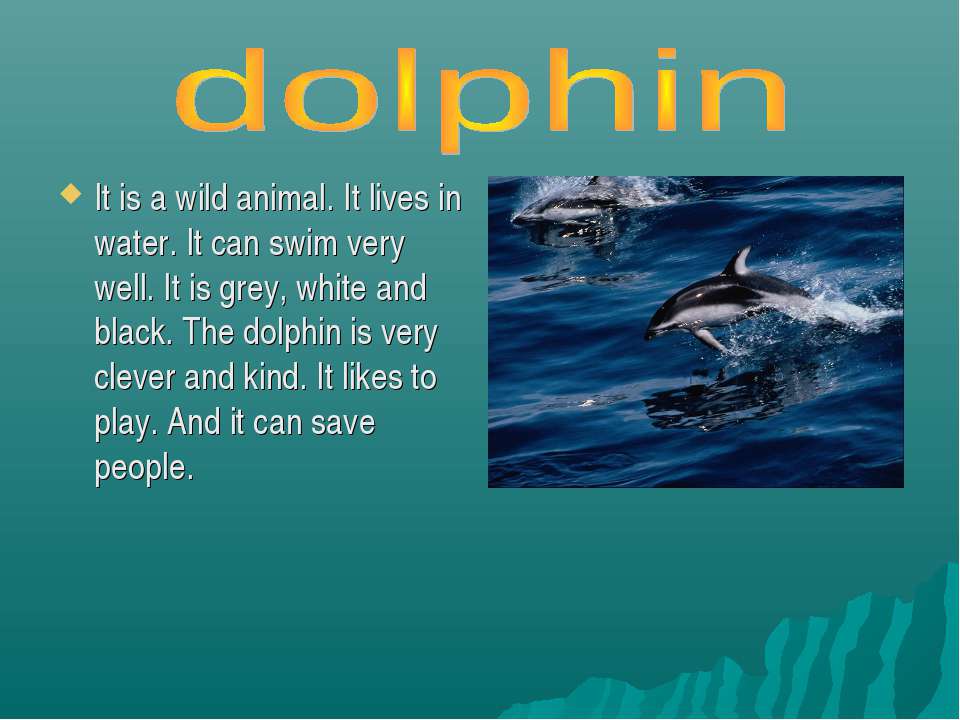 dolphin

It is a wild animal. It lives in water. It can swim very well. It is grey, white and black. The dolphin is very clever and kind. It likes to play. And it can save people.